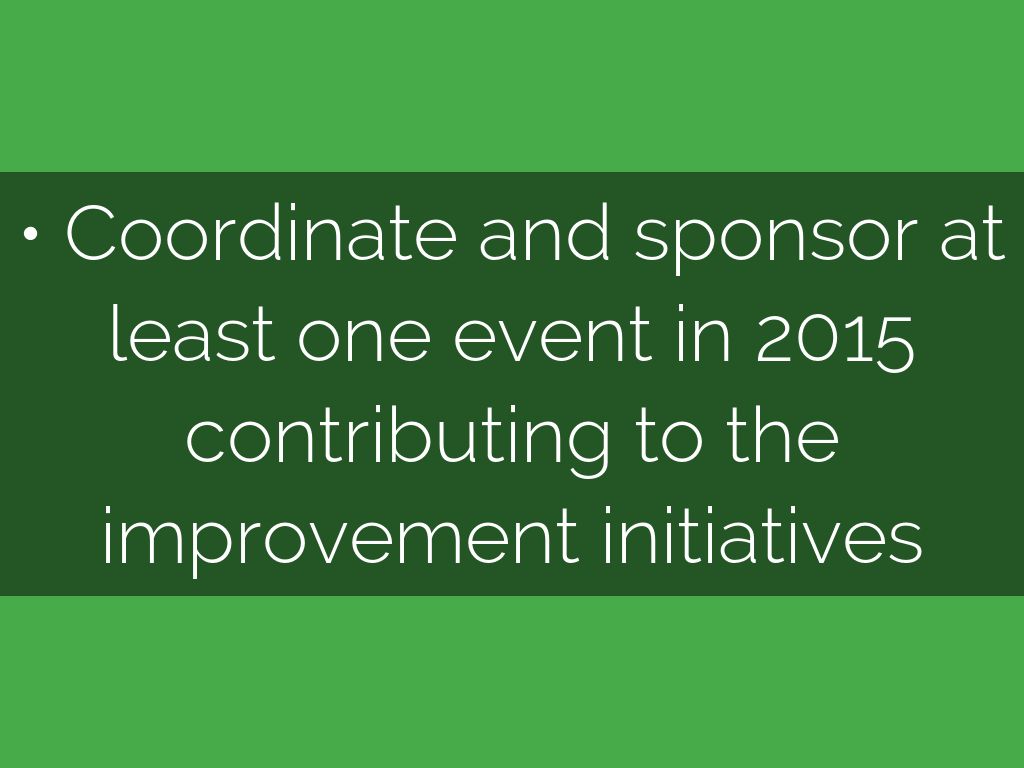 • Coordinate and sponsor at least one event in 2015 contributing to the improvement initiatives